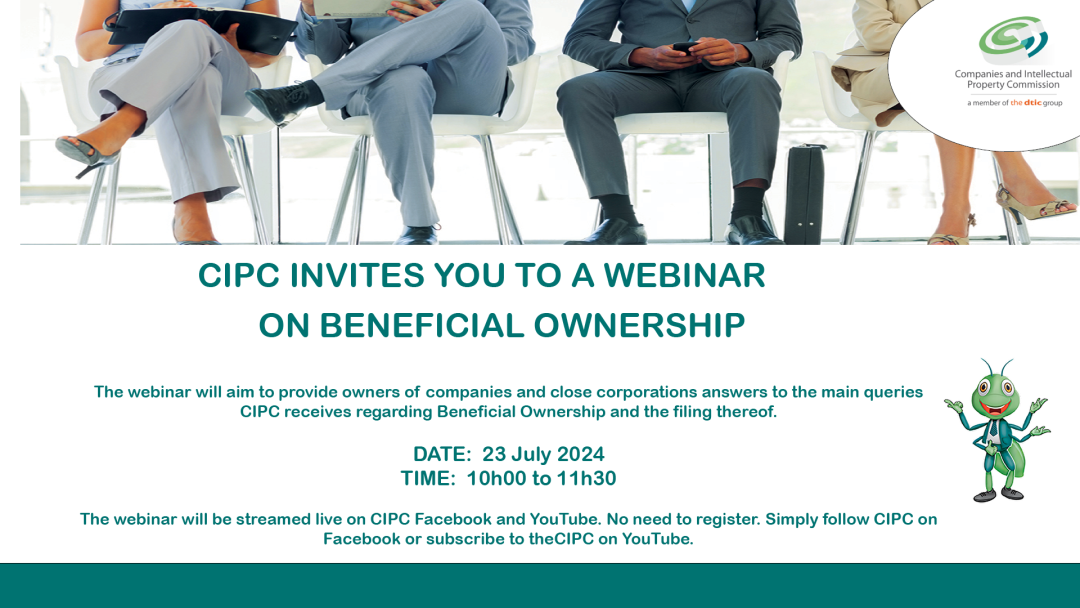 Companies and Intellectual Property Commission
a member of the dtic group

CIPC INVITES YOU TO A WEBINAR
ON BENEFICIAL OWNERSHIP

The webinar will aim to provide owners of companies and close corporations answers to the main queries CIPC receives regarding Beneficial Ownership and the filing thereof.

DATE: 23 July 2024
TIME: 10h00 to 11h30

The webinar will be streamed live on CIPC Facebook and YouTube. No need to register. Simply follow CIPC on Facebook or subscribe to theCIPC on YouTube.